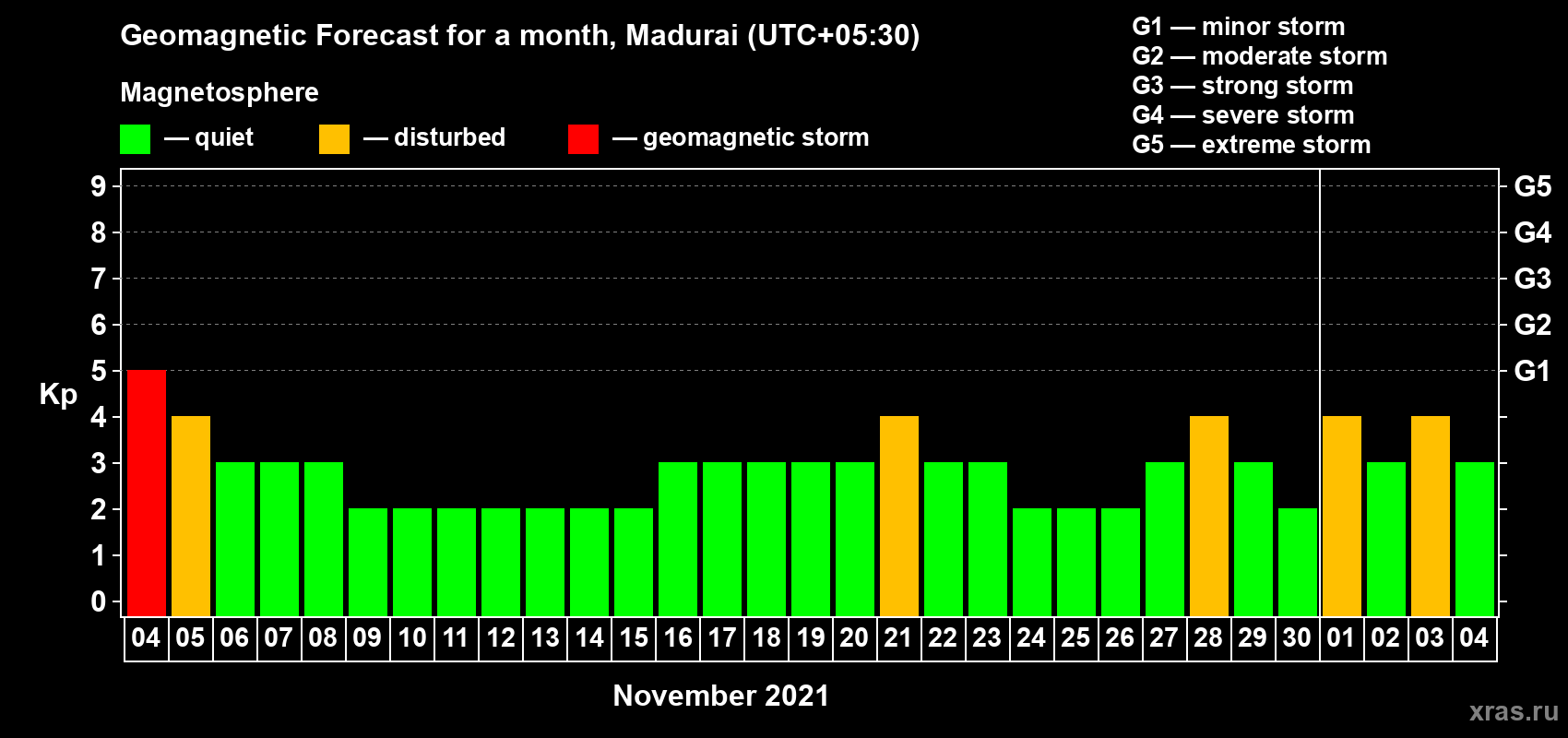 Geomagnetic Forecast for a month, Madurai (UTC+05:30)

Magnetosphere

— quiet — disturbed — geomagnetic storm

G1 — minor storm
G2 — moderate storm
G3 — strong storm
G4 — severe storm
G5 — extreme storm

Kp

9
8
7
6
5
4
3
2
1
0

G5
G4
G3
G2
G1

04 05 06 07 08 09 10 11 12 13 14 15 16 17 18 19 20 21 22 23 24 25 26 27 28 29 30 01 02 03 04

November 2021

xras.ru